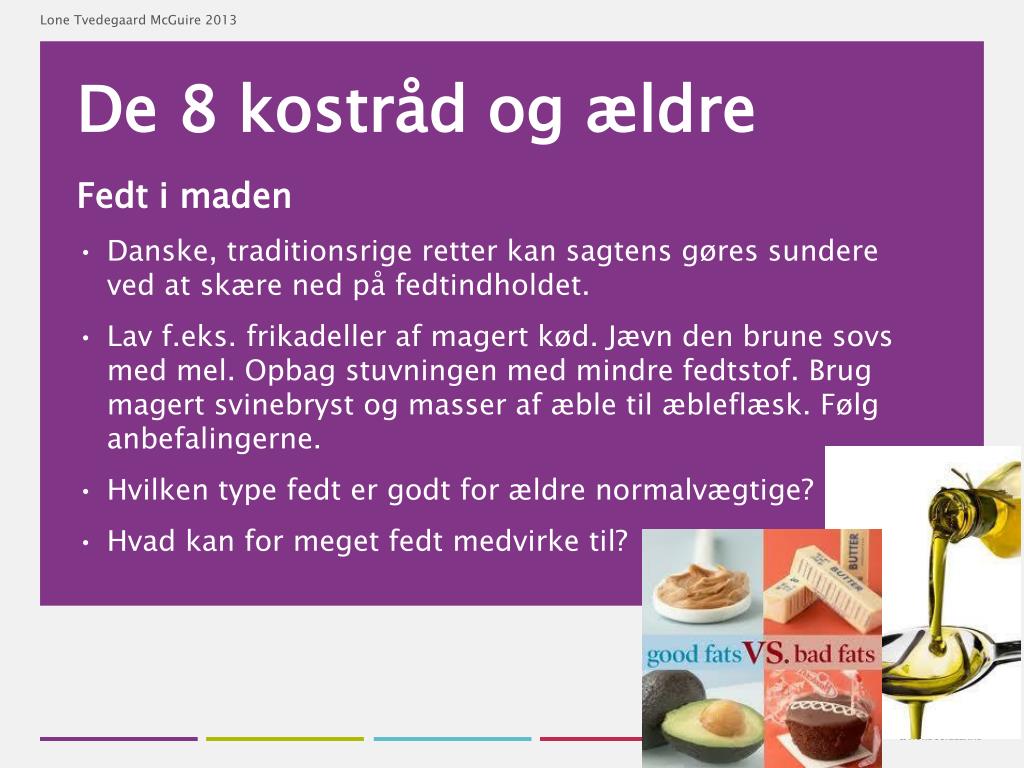 Lone Tvedegaard McGuire 2013

De 8 kostråd og ældre

Fedt i maden

• Danske, traditionsrige retter kan sagtens gøres sundere ved at skære ned på fedtindholdet.

• Lav f.eks. frikadeller af magert kød. Jævn den brune sovs med mel. Opbag stuvningen med mindre fedtstof. Brug magert svinebryst og masser af æble til æbleflæsk. Følg anbefalingerne.

• Hvilken type fedt er godt for ældre normalvægtige?

• Hvad kan for meget fedt medvirke til?

BUTTER

good fats VS. bad fats